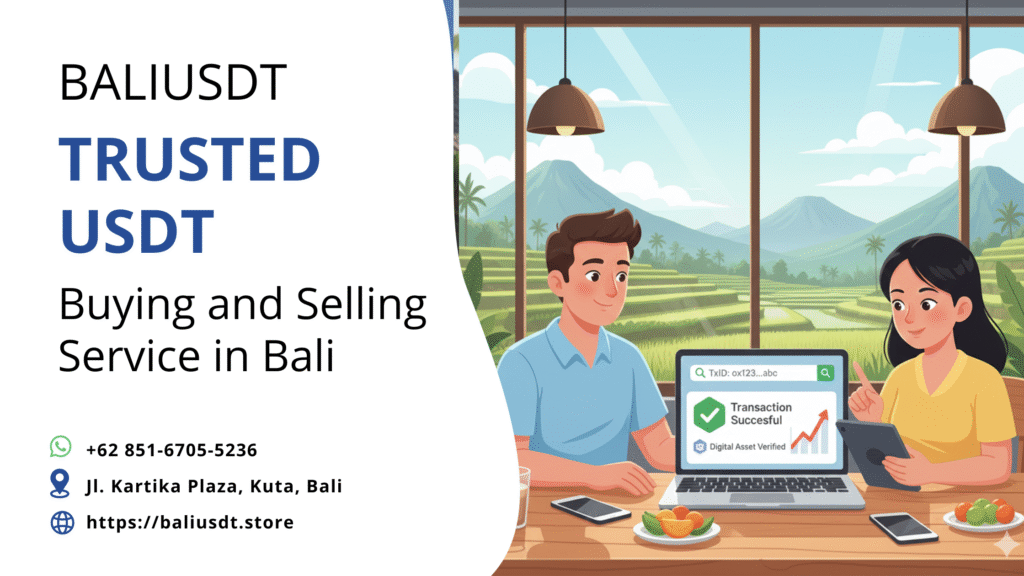 BALIUSDT

TRUSTED USDT

Buying and Selling Service in Bali

+62 851-6705-5236

Jl. Kartika Plaza, Kuta, Bali

https://baliusdt.store

TxID: ox123...abc

Transaction Succesful

Digital Asset Verified